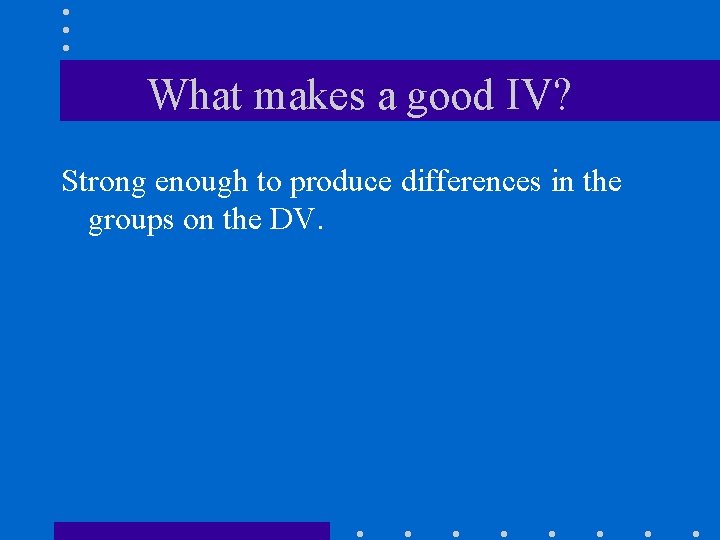 What makes a good IV?

Strong enough to produce differences in the groups on the DV.